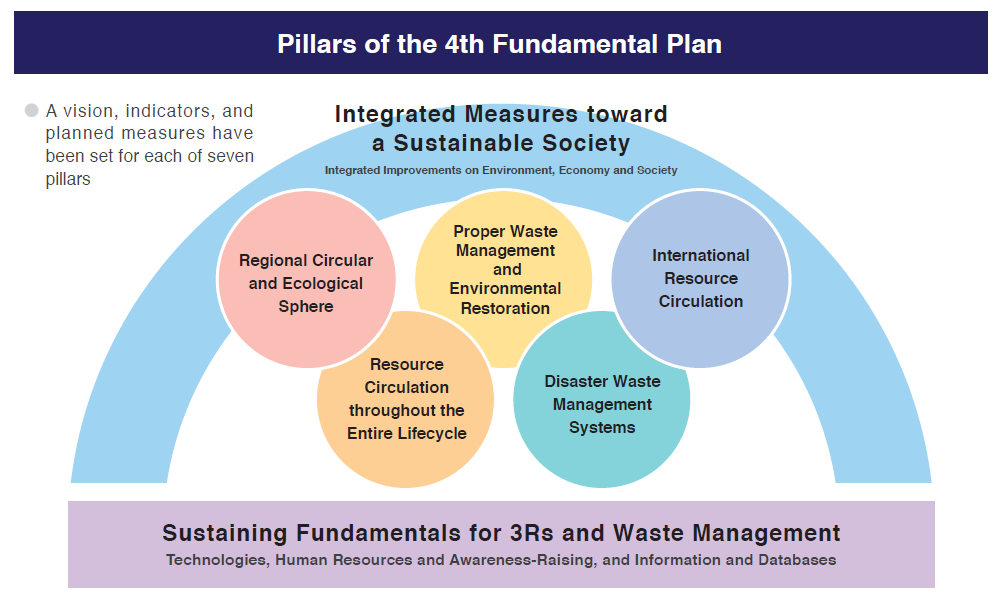 Pillars of the 4th Fundamental Plan

A vision, indicators, and planned measures have been set for each of seven pillars

Integrated Measures toward a Sustainable Society

Integrated Improvements on Environment, Economy and Society

Regional Circular and Ecological Sphere

Proper Waste Management and Environmental Restoration

International Resource Circulation

Resource Circulation throughout the Entire Lifecycle

Disaster Waste Management Systems

Sustaining Fundamentals for 3Rs and Waste Management

Technologies, Human Resources and Awareness-Raising, and Information and Databases